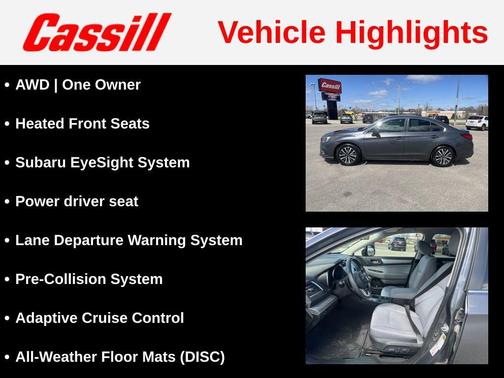 Cassill Vehicle Highlights

• AWD | One Owner

• Heated Front Seats

• Subaru EyeSight System

• Power driver seat

• Lane Departure Warning System

• Pre-Collision System

• Adaptive Cruise Control

• All-Weather Floor Mats (DISC)

Cassill